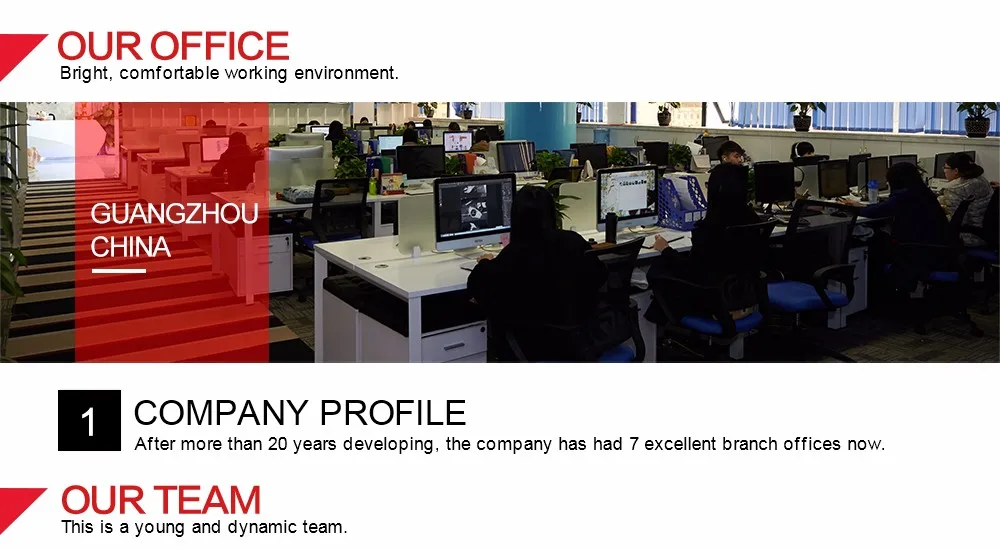 OUR OFFICE
Bright, comfortable working environment.

GUANGZHOU
CHINA

1

COMPANY PROFILE
After more than 20 years developing, the company has had 7 excellent branch offices now.

OUR TEAM
This is a young and dynamic team.